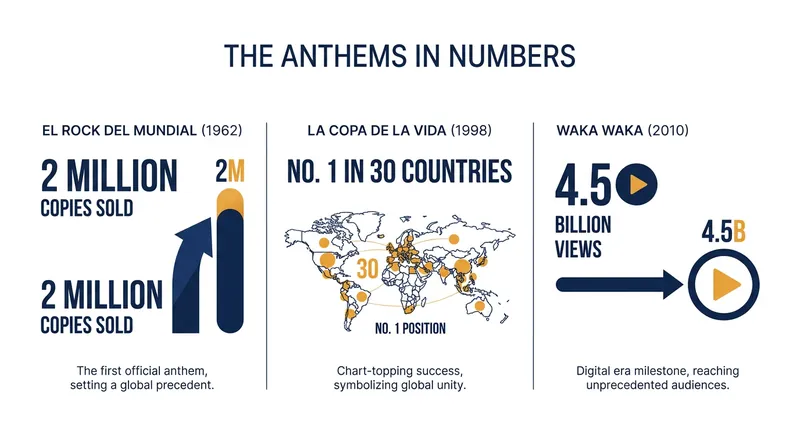 THE ANTHEMS IN NUMBERS

EL ROCK DEL MUNDIAL (1962)

2 MILLION
COPIES SOLD

2M

2 MILLION
COPIES SOLD

The first official anthem, setting a global precedent.

LA COPA DE LA VIDA (1998)

NO. 1 IN 30 COUNTRIES

30

NO. 1 POSITION

Chart-topping success, symbolizing global unity.

WAKA WAKA (2010)

4.5
BILLION
VIEWS

4.5B

Digital era milestone, reaching unprecedented audiences.